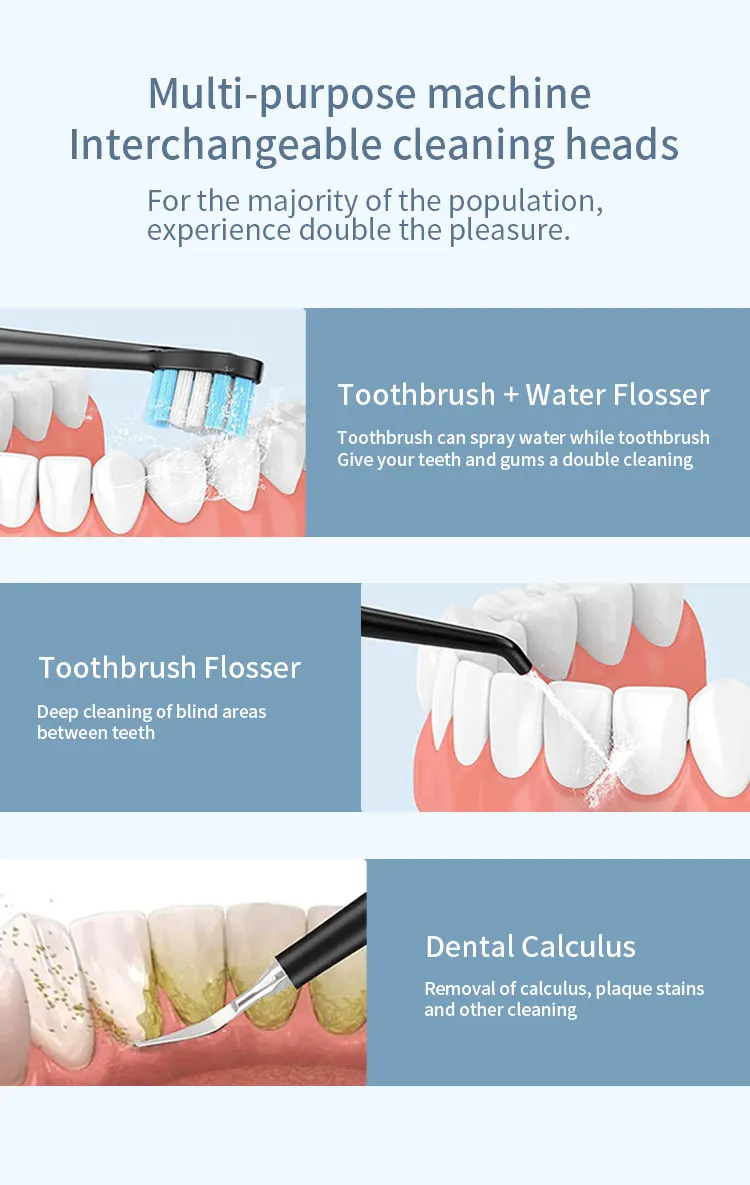 Multi-purpose machine
Interchangeable cleaning heads

For the majority of the population, experience double the pleasure.

Toothbrush + Water Flosser

Toothbrush can spray water while toothbrush
Give your teeth and gums a double cleaning

Toothbrush Flosser

Deep cleaning of blind areas between teeth

Dental Calculus

Removal of calculus, plaque stains and other cleaning